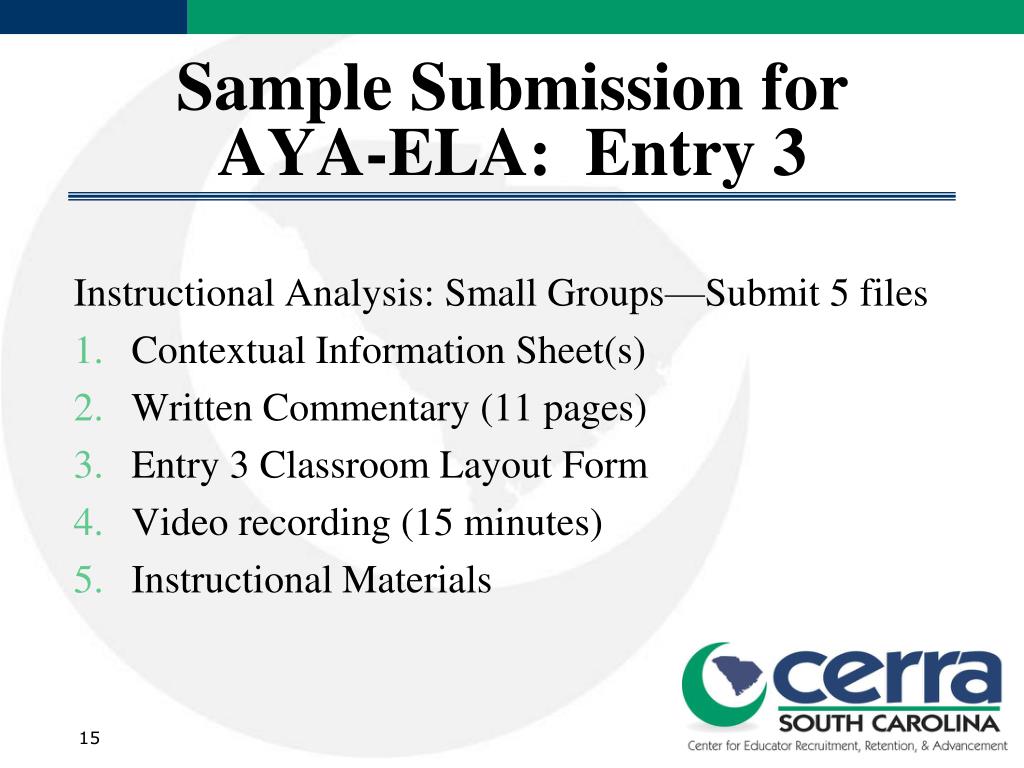 Sample Submission for AYA-ELA: Entry 3

Instructional Analysis: Small Groups—Submit 5 files

1. Contextual Information Sheet(s)
2. Written Commentary (11 pages)
3. Entry 3 Classroom Layout Form
4. Video recording (15 minutes)
5. Instructional Materials

cerra
SOUTH CAROLINA
Center for Educator Recruitment, Retention, & Advancement

15